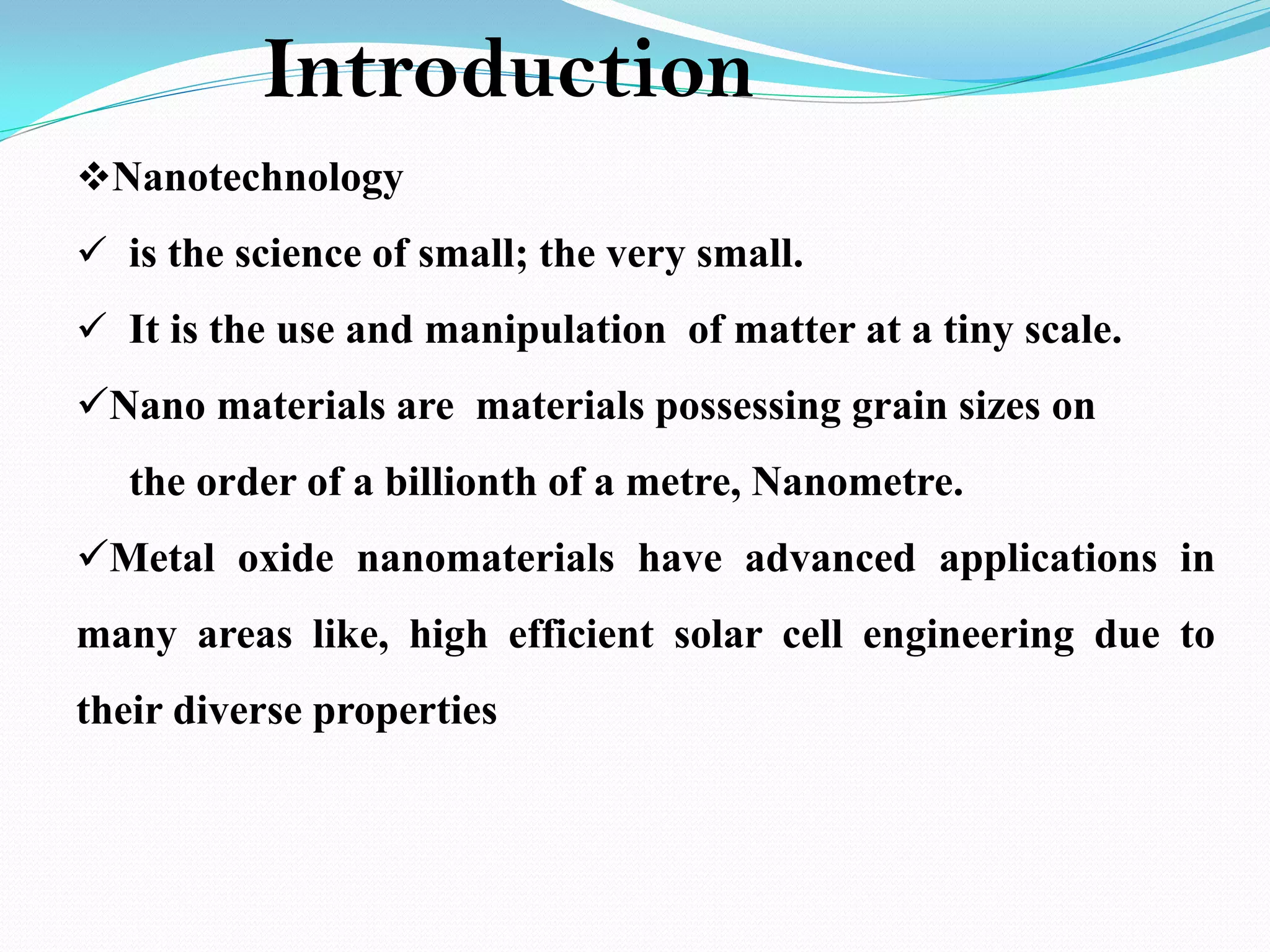 Introduction

❖Nanotechnology

✓ is the science of small; the very small.

✓ It is the use and manipulation of matter at a tiny scale.

✓Nano materials are materials possessing grain sizes on the order of a billionth of a metre, Nanometre.

✓Metal oxide nanomaterials have advanced applications in many areas like, high efficient solar cell engineering due to their diverse properties